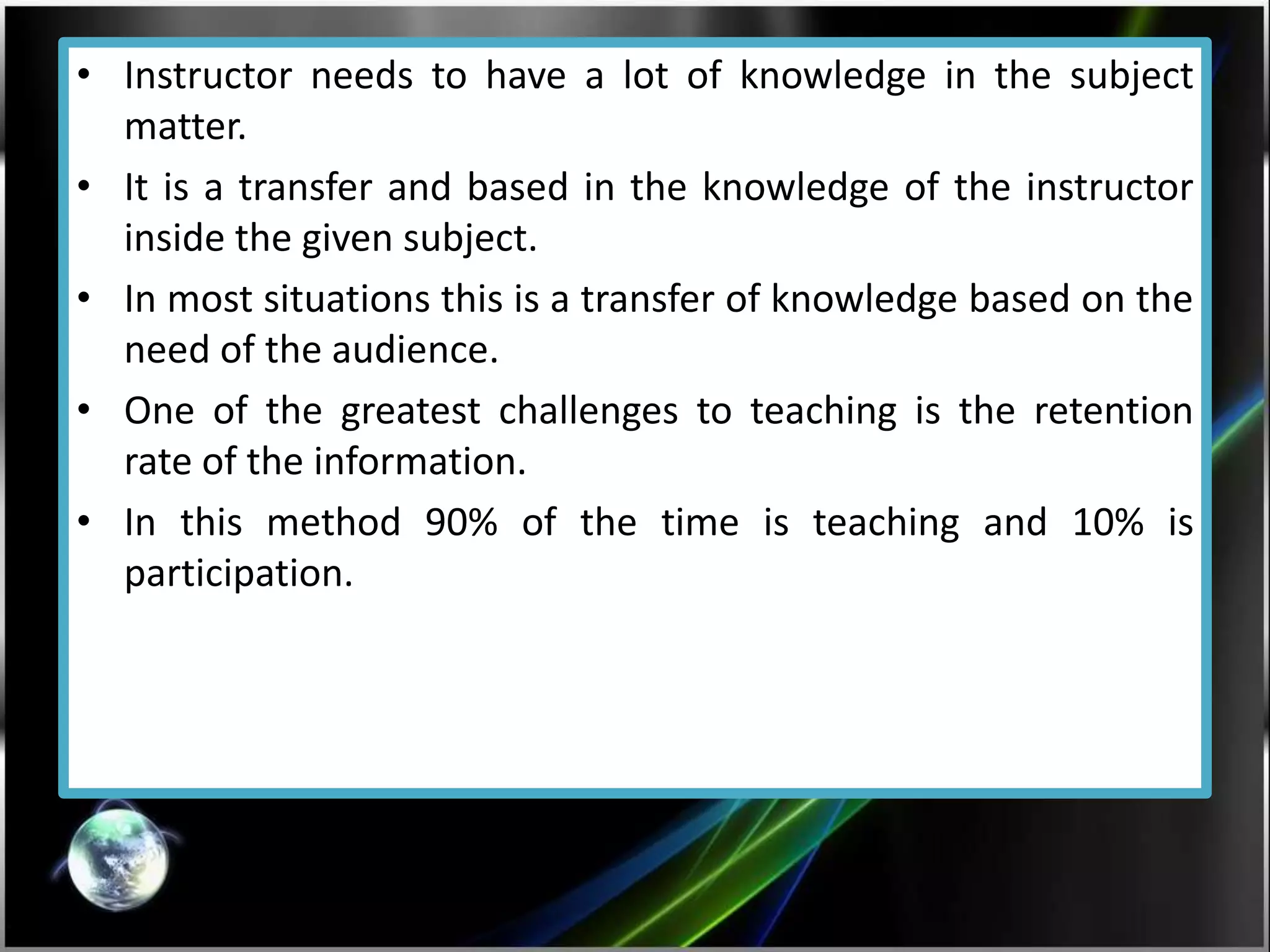 • Instructor needs to have a lot of knowledge in the subject matter.

• It is a transfer and based in the knowledge of the instructor inside the given subject.

• In most situations this is a transfer of knowledge based on the need of the audience.

• One of the greatest challenges to teaching is the retention rate of the information.

• In this method 90% of the time is teaching and 10% is participation.